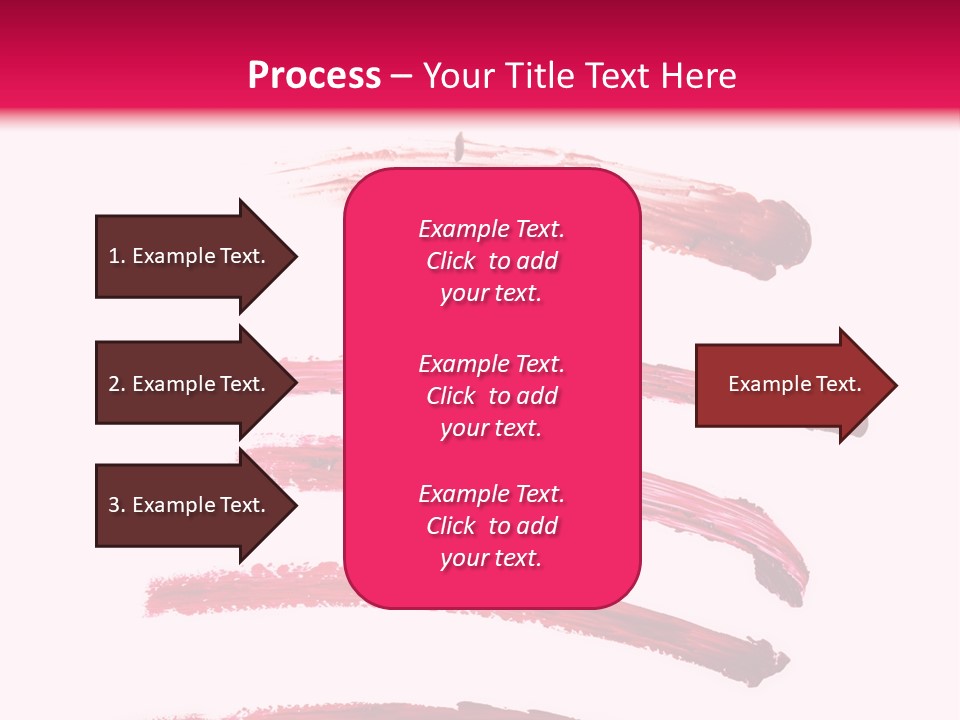 Process – Your Title Text Here

1. Example Text.

2. Example Text.

3. Example Text.

Example Text. Click to add your text.

Example Text. Click to add your text.

Example Text. Click to add your text.

Example Text.